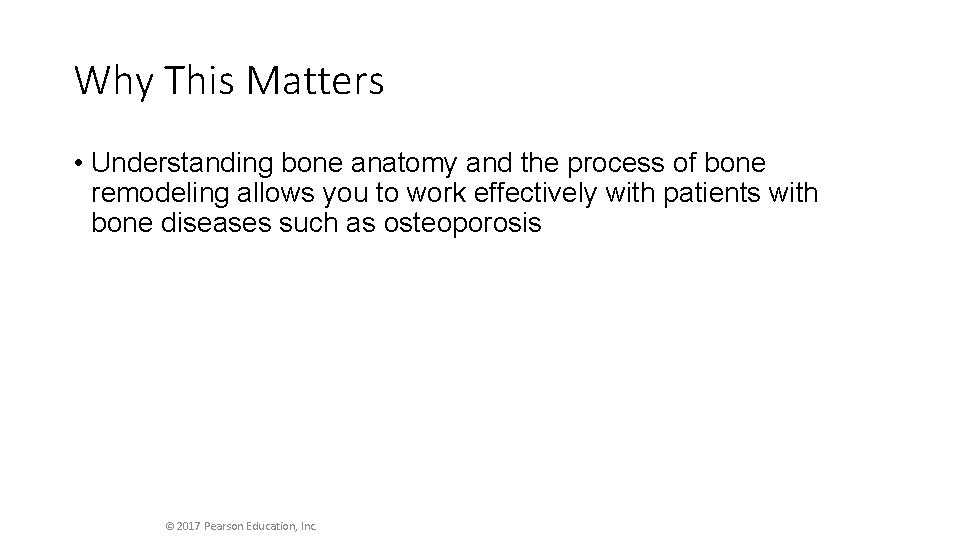 Why This Matters

• Understanding bone anatomy and the process of bone remodeling allows you to work effectively with patients with bone diseases such as osteoporosis

© 2017 Pearson Education, Inc.